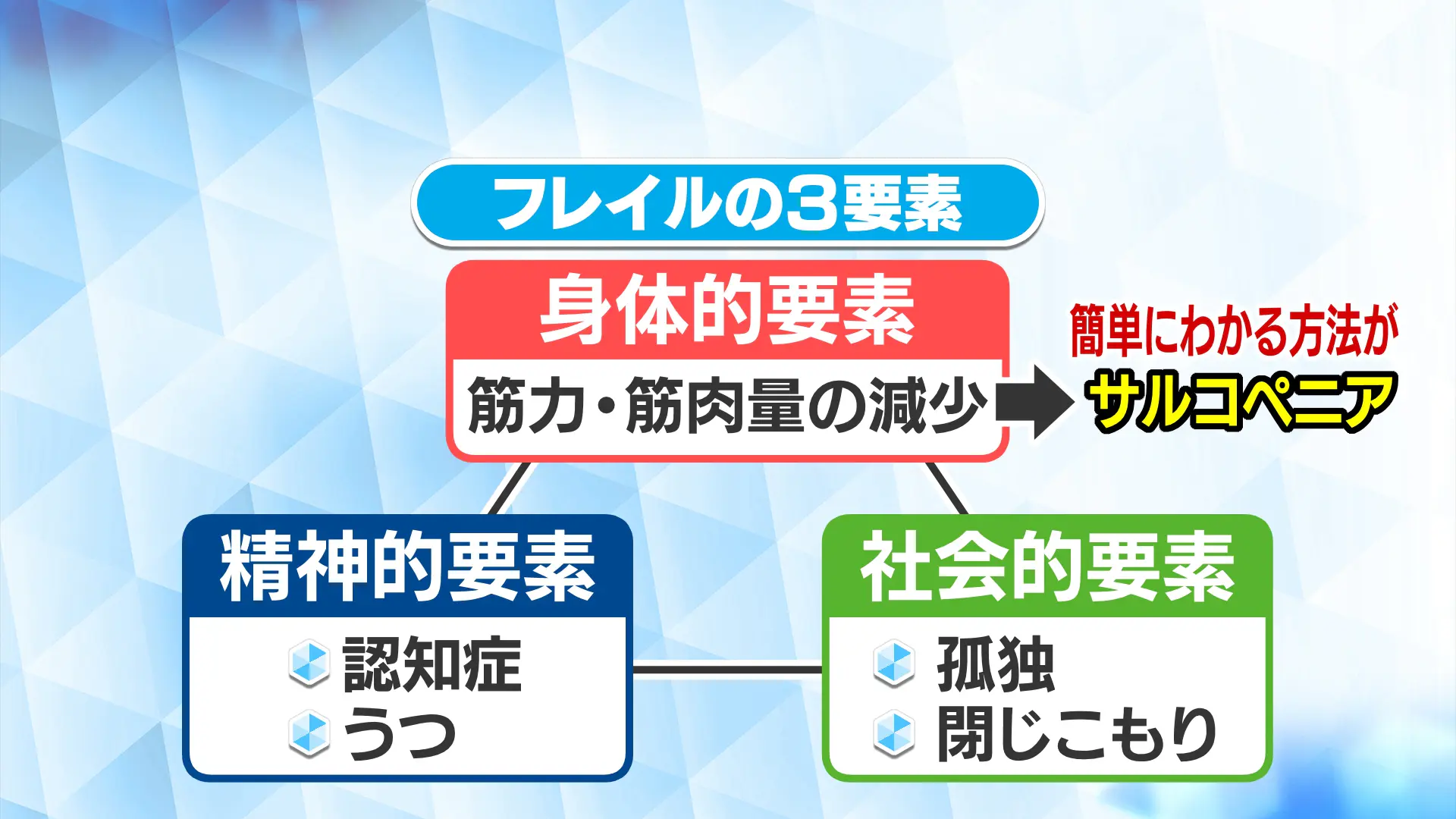 フレイルの3要素

身体的要素
筋力・筋肉量の減少

簡単にわかる方法が
サルコペニア

精神的要素
認知症
うつ

社会的要素
孤独
閉じこもり